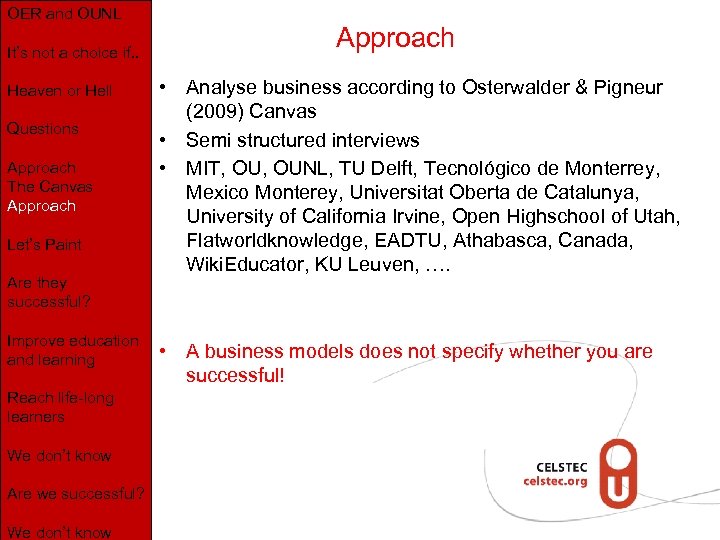 OER and OUNL

It's not a choice if..

Heaven or Hell

Questions

Approach
The Canvas
Approach

Let's Paint

Are they successful?

Improve education and learning

Reach life-long learners

We don't know

Are we successful?

We don't know

Approach

• Analyse business according to Osterwalder & Pigneur (2009) Canvas
• Semi structured interviews
• MIT, OU, OUNL, TU Delft, Tecnológico de Monterrey, Mexico Monterey, Universitat Oberta de Catalunya, University of California Irvine, Open Highschool of Utah, Flatworldknowledge, EADTU, Athabasca, Canada, WikiEducator, KU Leuven, ….

• A business models does not specify whether you are successful!

CELSTEC
celstec.org